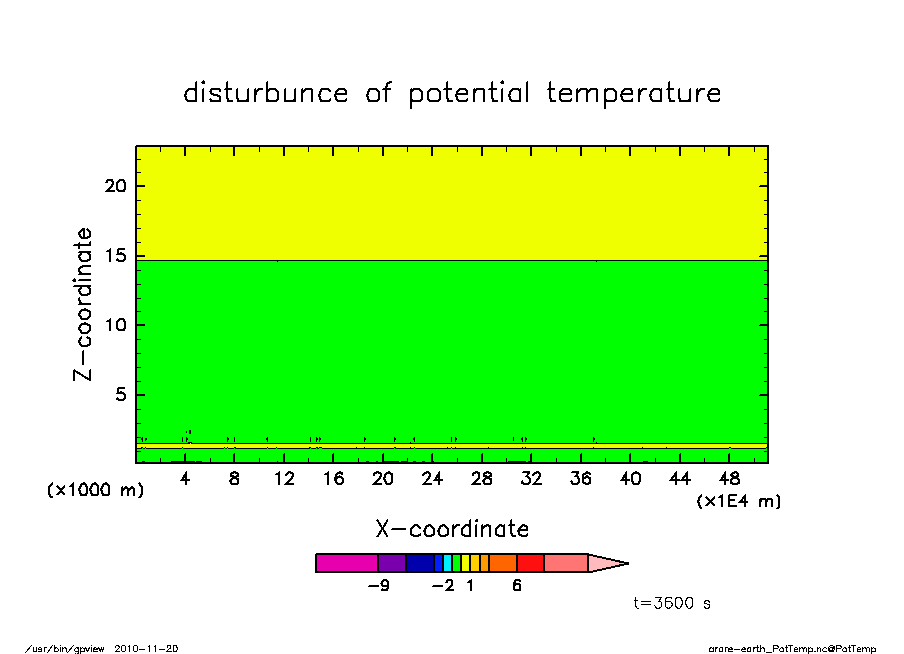 disturbunce of potential temperature

Z-coordinate

20
15
10
5

(x1000 m)

4 8 12 16 20 24 28 32 36 40 44 48

(x1E4 m)

X-coordinate

-9 -2 1 6

t=3600 s

/usr/bin/gpview 2010-11-20

arare-earth_PotTemp.nc@PotTemp